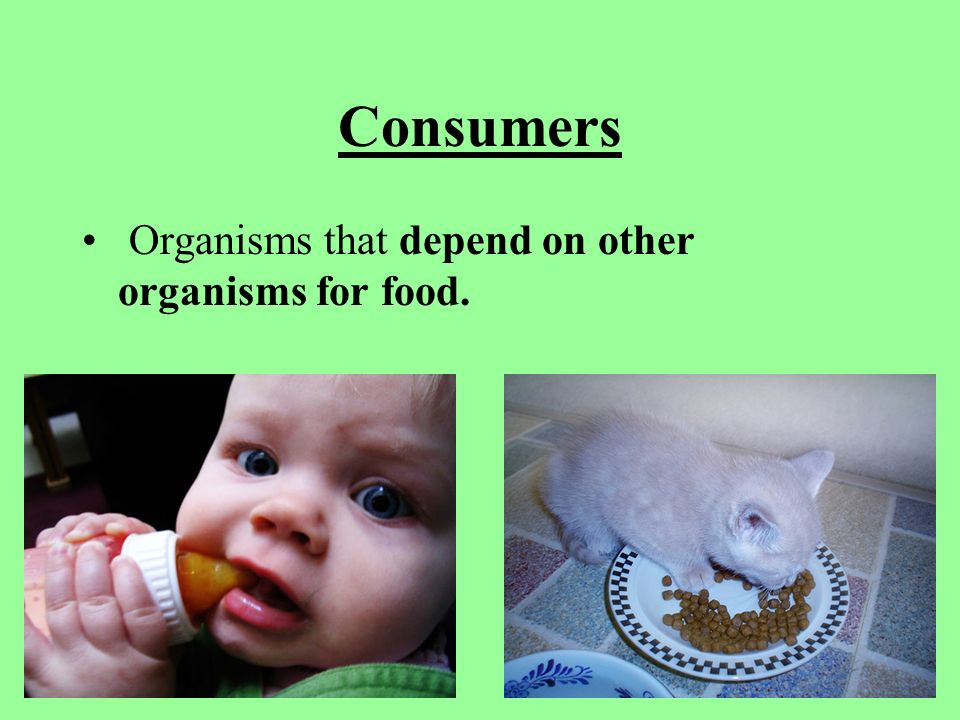 Consumers

• Organisms that depend on other organisms for food.